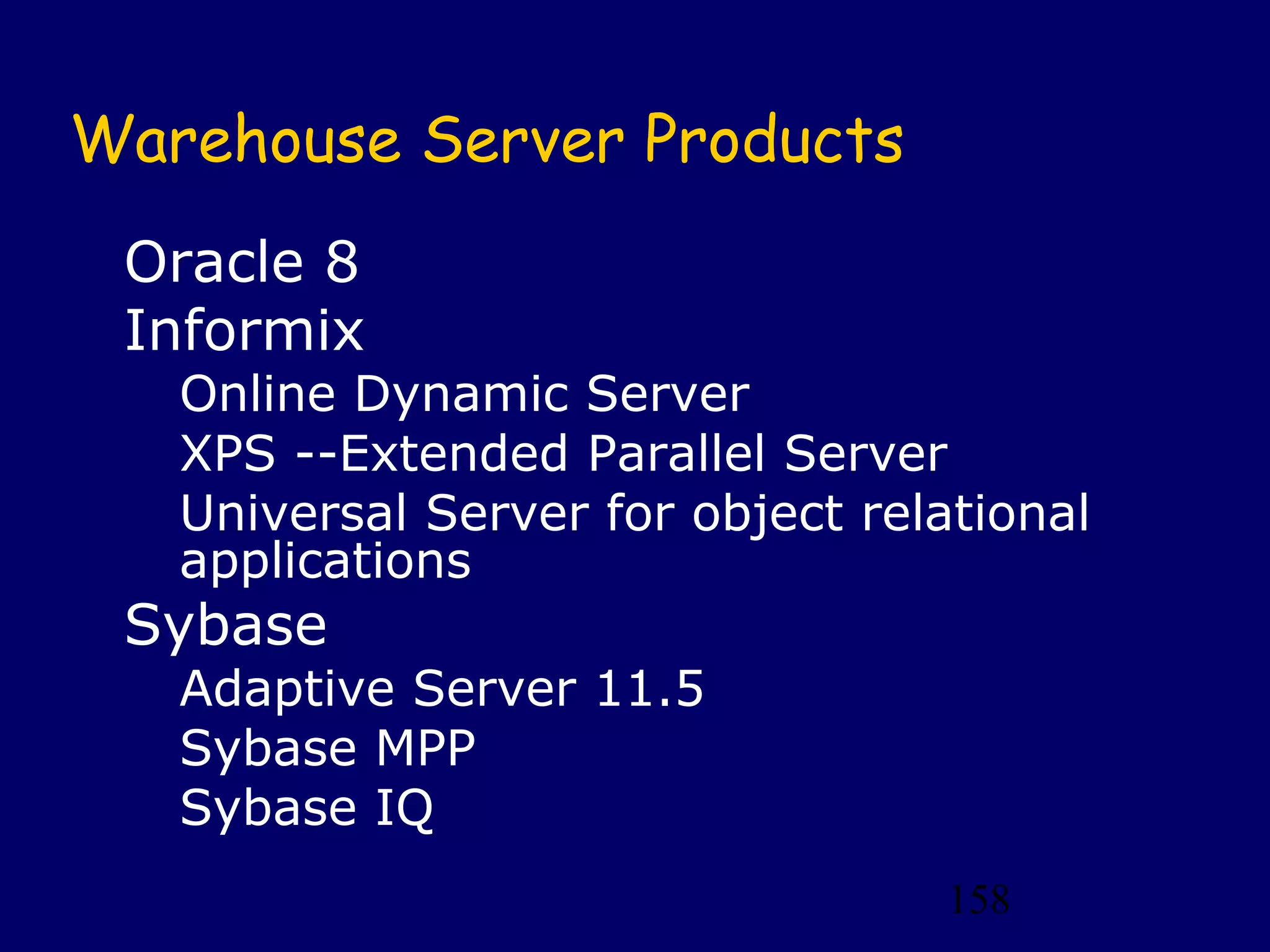 Warehouse Server Products

Oracle 8

Informix

Online Dynamic Server

XPS --Extended Parallel Server

Universal Server for object relational applications

Sybase

Adaptive Server 11.5

Sybase MPP

Sybase IQ

158